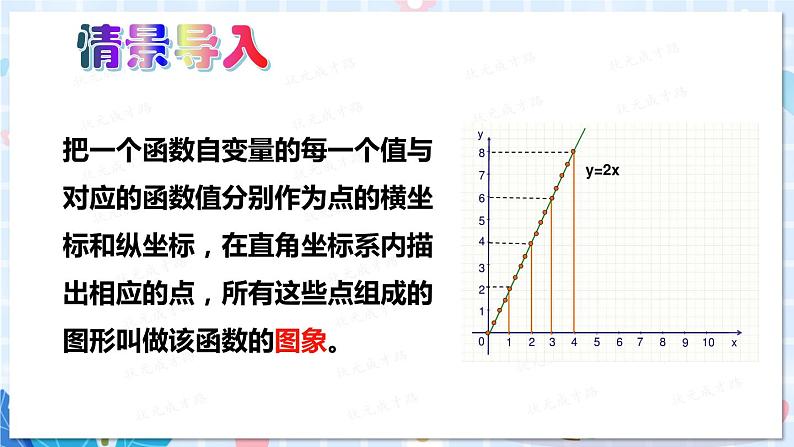 情景导入

把一个函数自变量的每一个值与对应的函数值分别作为点的横坐标和纵坐标，在直角坐标系内描出相应的点，所有这些点组成的图形叫做该函数的图象。

y
8
7
6
5
4
3
2
1
0
1 2 3 4 5 6 7 8 9 10 x
y=2x

状元成才路